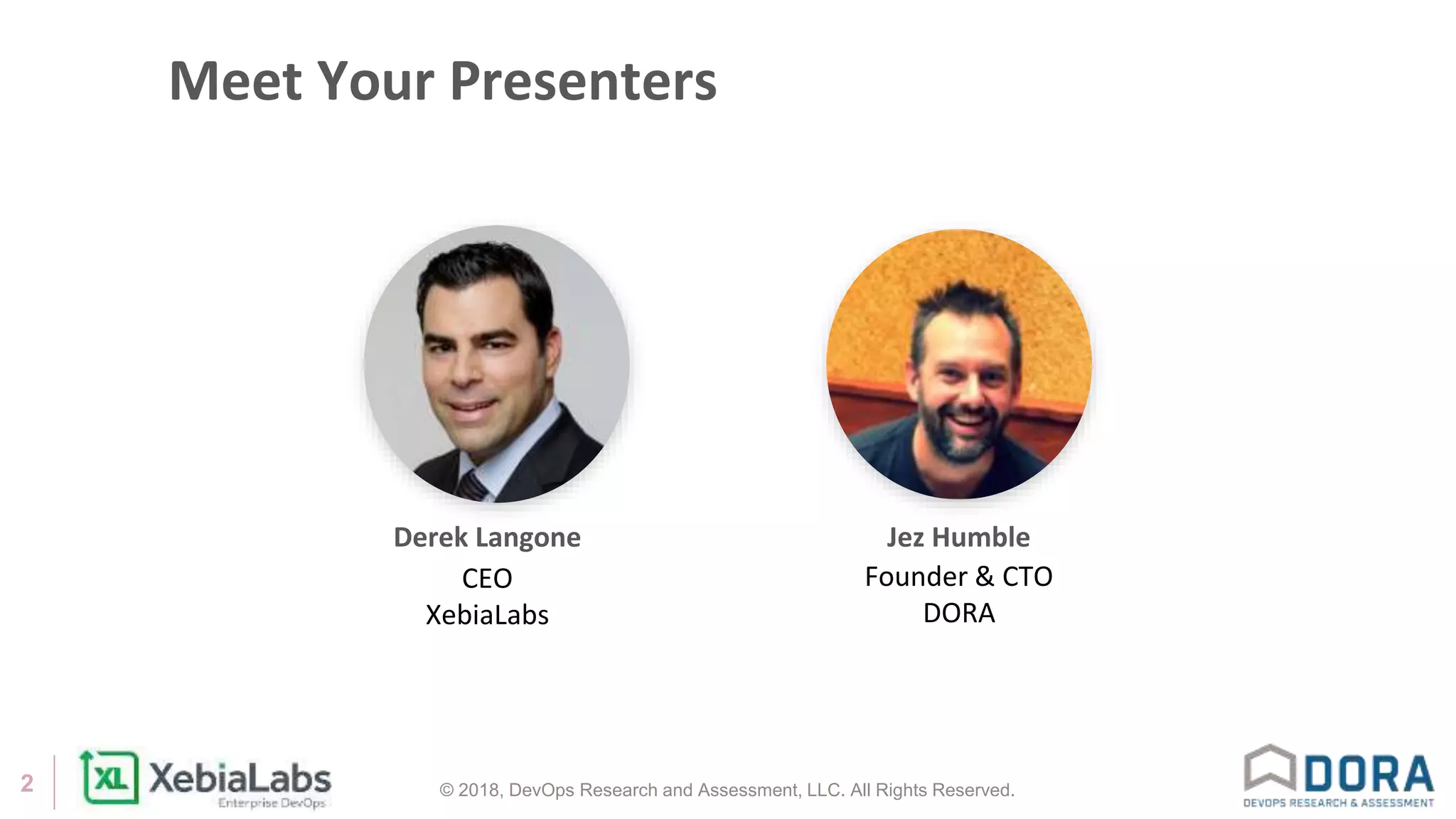 Meet Your Presenters

Derek Langone
CEO
XebiaLabs

Jez Humble
Founder & CTO
DORA

2

XL XebiaLabs
Enterprise DevOps

© 2018, DevOps Research and Assessment, LLC. All Rights Reserved.

DORA
DEVOPS RESEARCH & ASSESSMENT